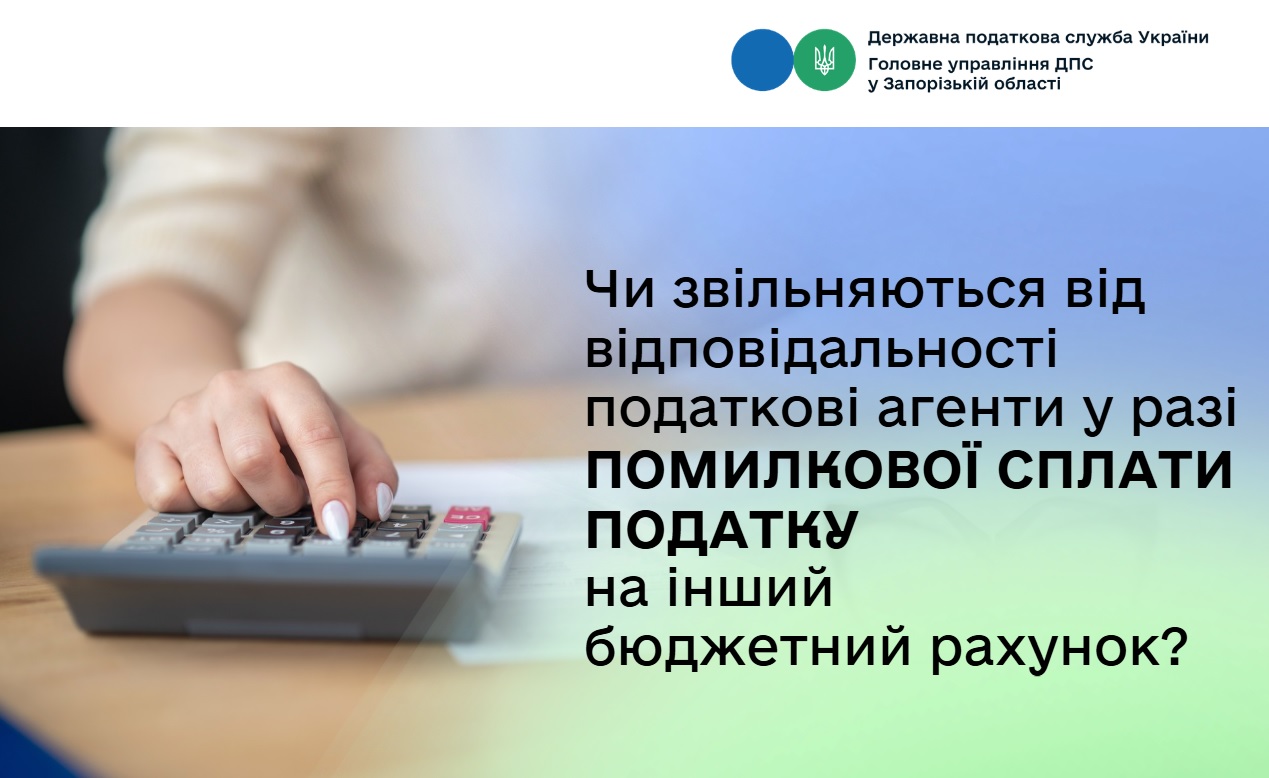 Державна податкова служба України
Головне управління ДПС
у Запорізькій області

Чи звільняються від відповідальності податкові агенти у разі ПОМИЛКОВОЇ СПЛАТИ ПОДАТКУ на інший бюджетний рахунок?